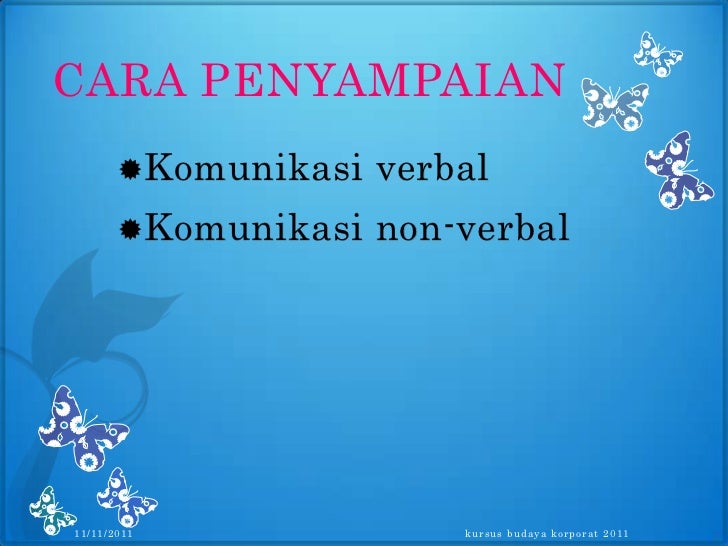 CARA PENYAMPAIAN

Komunikasi verbal

Komunikasi non-verbal

11/11/2011

kursus budaya korporat 2011